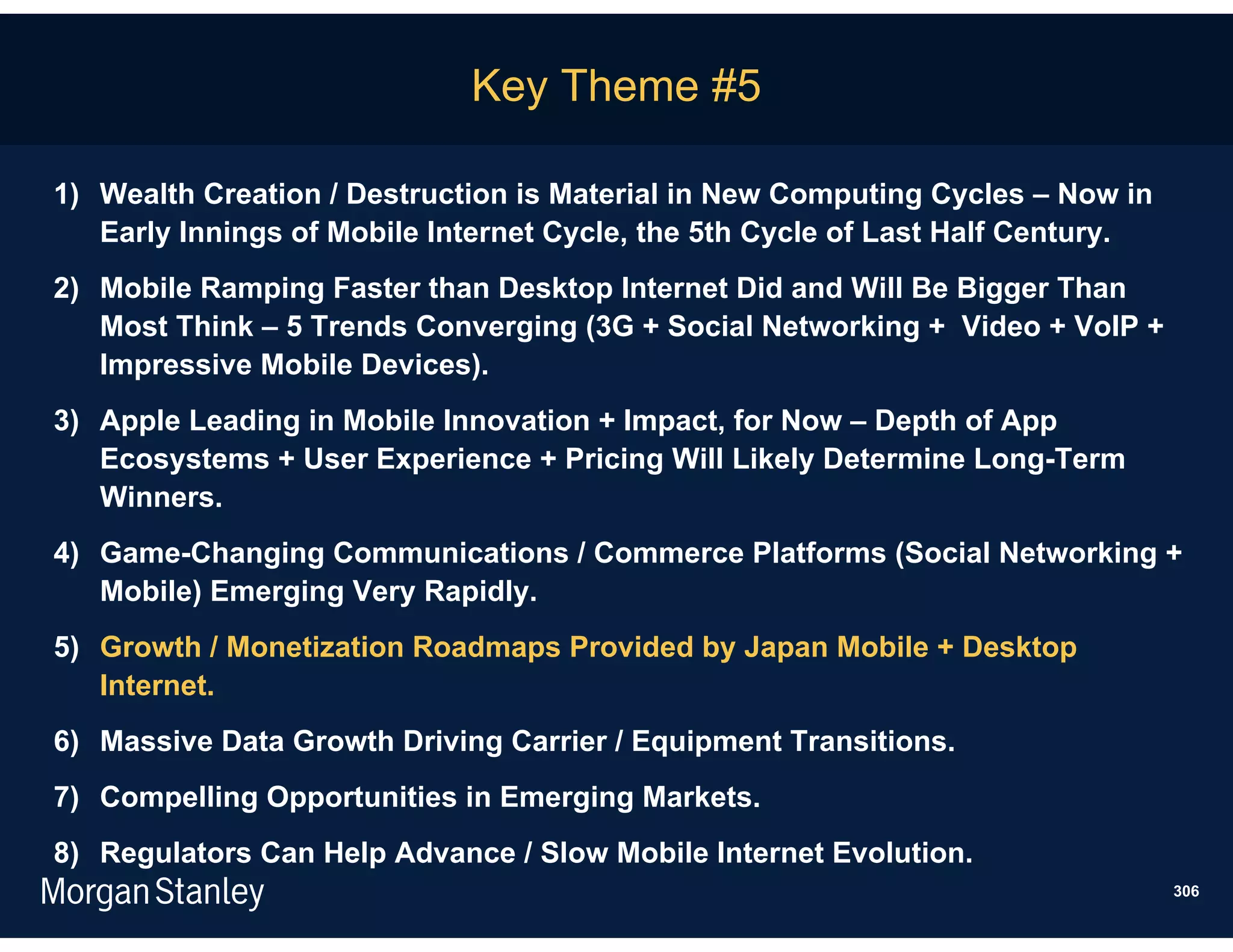 Key Theme #5

1) Wealth Creation / Destruction is Material in New Computing Cycles – Now in Early Innings of Mobile Internet Cycle, the 5th Cycle of Last Half Century.

2) Mobile Ramping Faster than Desktop Internet Did and Will Be Bigger Than Most Think – 5 Trends Converging (3G + Social Networking + Video + VoIP + Impressive Mobile Devices).

3) Apple Leading in Mobile Innovation + Impact, for Now – Depth of App Ecosystems + User Experience + Pricing Will Likely Determine Long-Term Winners.

4) Game-Changing Communications / Commerce Platforms (Social Networking + Mobile) Emerging Very Rapidly.

5) Growth / Monetization Roadmaps Provided by Japan Mobile + Desktop Internet.

6) Massive Data Growth Driving Carrier / Equipment Transitions.

7) Compelling Opportunities in Emerging Markets.

8) Regulators Can Help Advance / Slow Mobile Internet Evolution.

Morgan Stanley

306